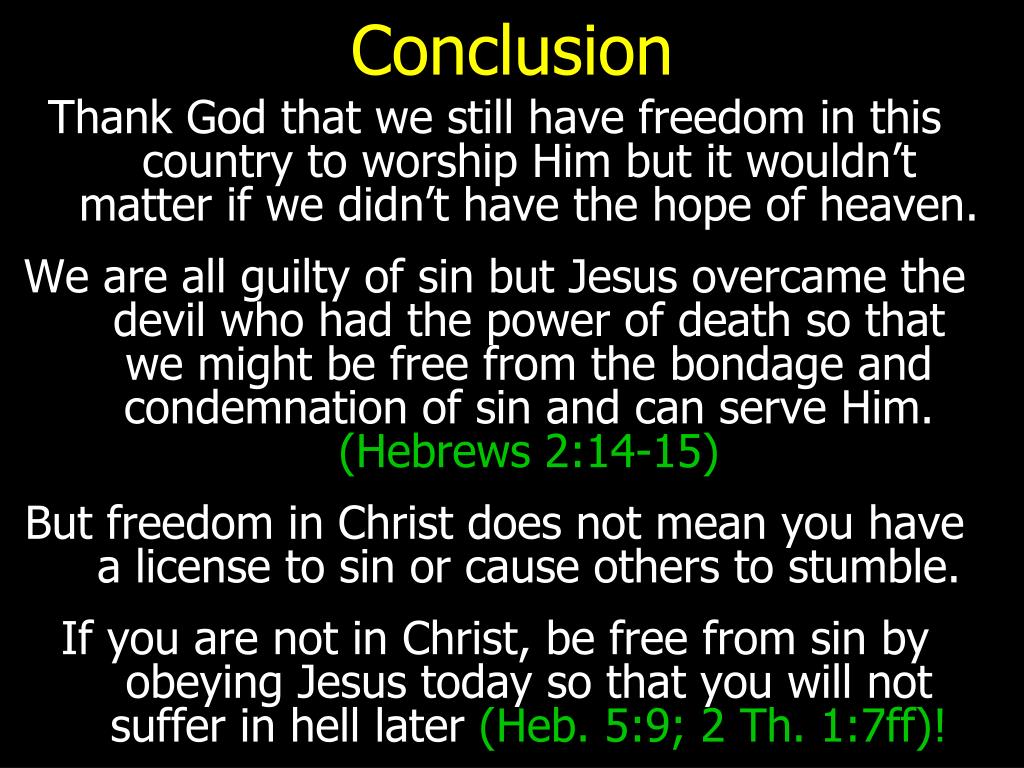 Conclusion

Thank God that we still have freedom in this country to worship Him but it wouldn’t matter if we didn’t have the hope of heaven.

We are all guilty of sin but Jesus overcame the devil who had the power of death so that we might be free from the bondage and condemnation of sin and can serve Him. (Hebrews 2:14-15)

But freedom in Christ does not mean you have a license to sin or cause others to stumble.

If you are not in Christ, be free from sin by obeying Jesus today so that you will not suffer in hell later (Heb. 5:9; 2 Th. 1:7ff)!